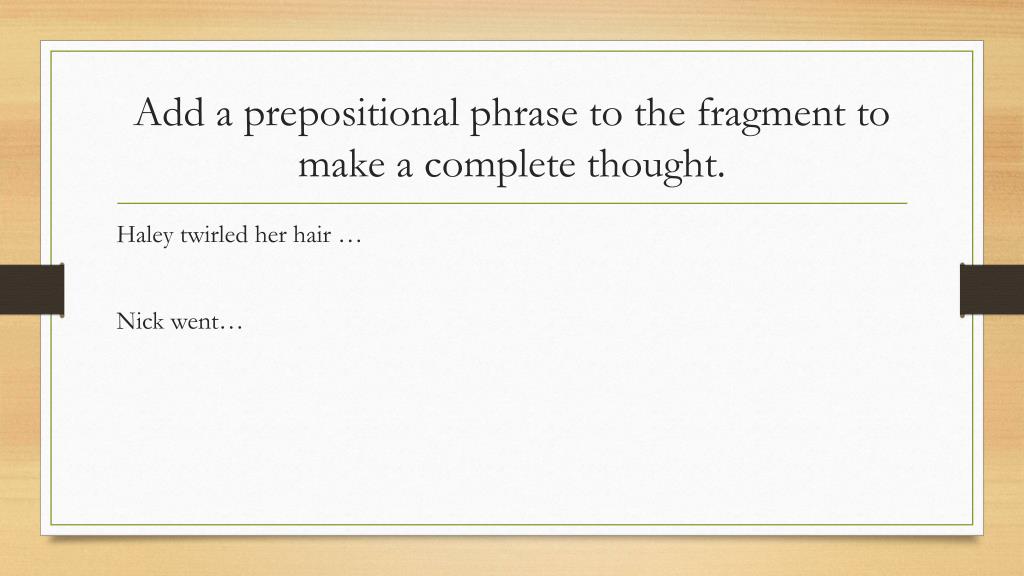 Add a prepositional phrase to the fragment to make a complete thought.

Haley twirled her hair …

Nick went…